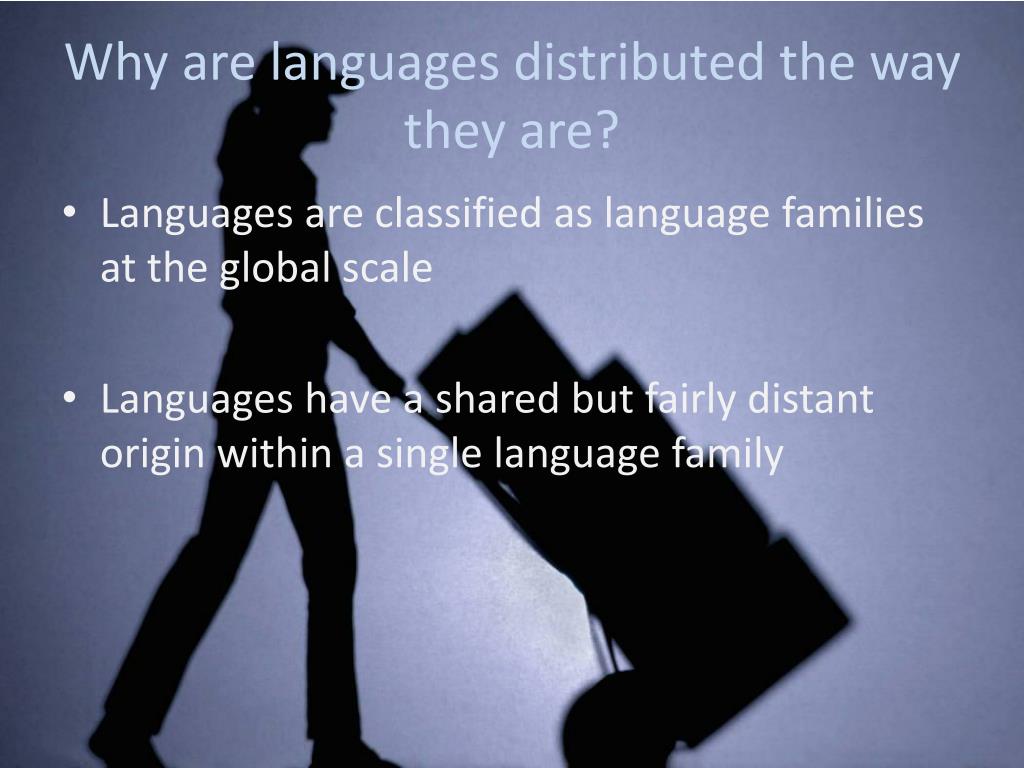 Why are languages distributed the way they are?

• Languages are classified as language families at the global scale

• Languages have a shared but fairly distant origin within a single language family